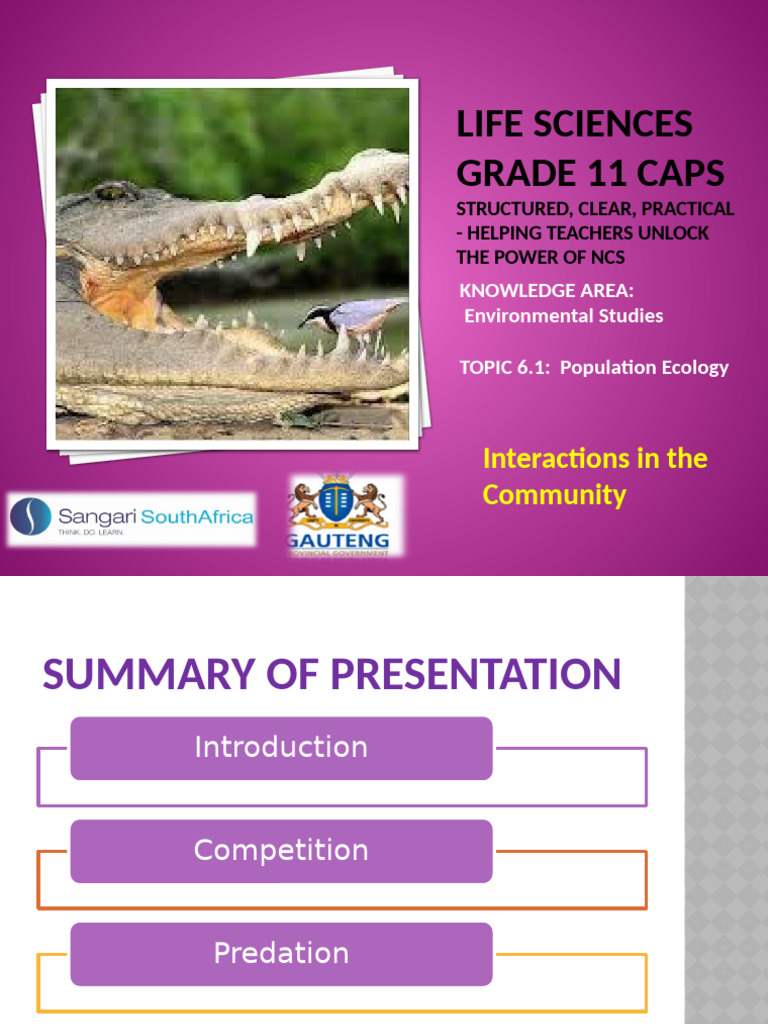 LIFE SCIENCES GRADE 11 CAPS

STRUCTURED, CLEAR, PRACTICAL - HELPING TEACHERS UNLOCK THE POWER OF NCS

KNOWLEDGE AREA: Environmental Studies

TOPIC 6.1: Population Ecology

Interactions in the Community

Sangari SouthAfrica
THINK. DO. LEARN.

GAUTENG
PROVINCIAL GOVERNMENT

SUMMARY OF PRESENTATION

Introduction

Competition

Predation